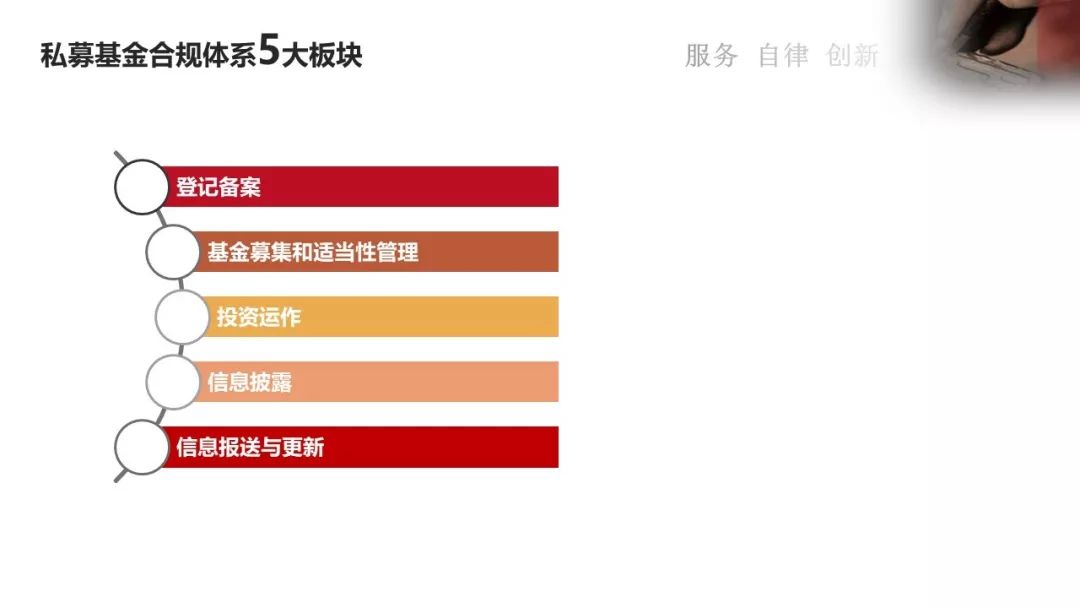 私募基金合规体系5大板块

服务 自律 创新

登记备案

基金募集和适当性管理

投资运作

信息披露

信息报送与更新